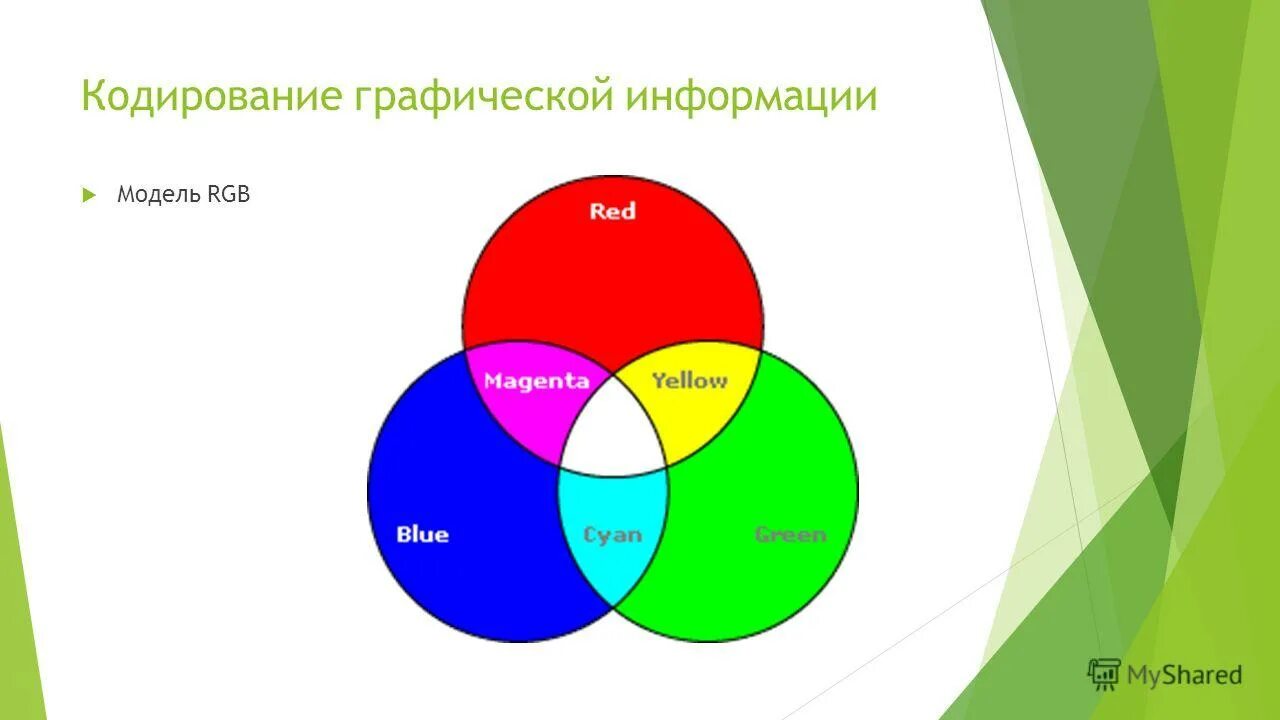 Кодирование графической информации

Модель RGB

Red

Magenta

Yellow

Blue

Cyan

Green

MyShared